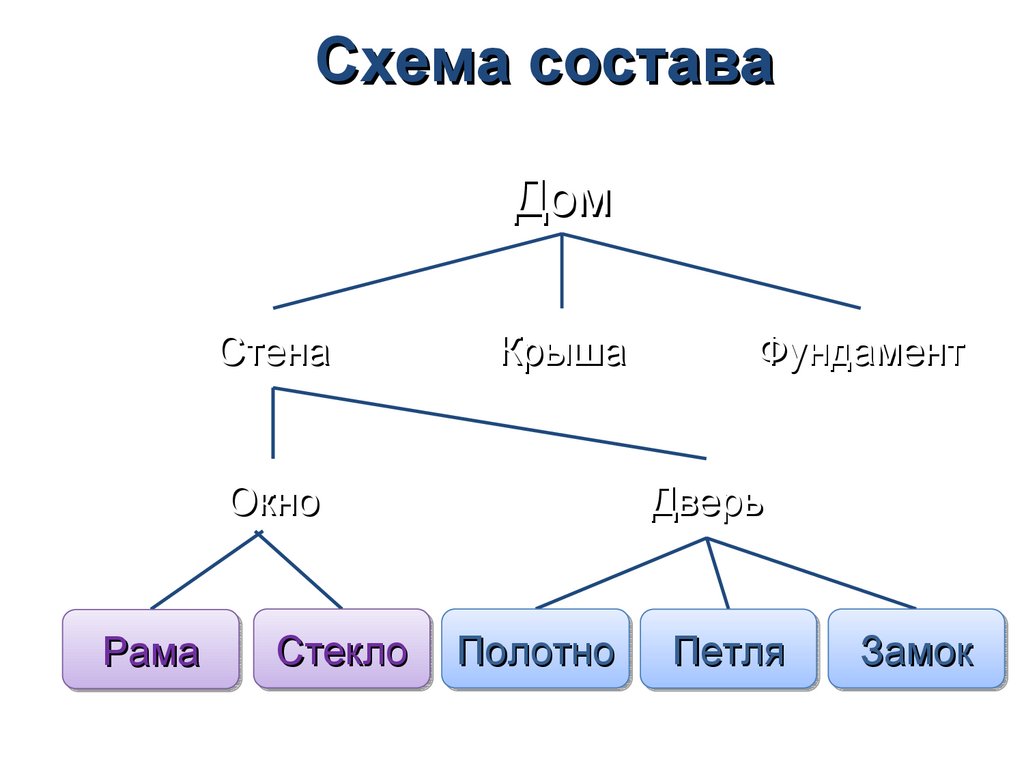 Схема состава

Дом

Стена

Крыша

Фундамент

Окно

Дверь

Рама

Стекло

Полотно

Петля

Замок